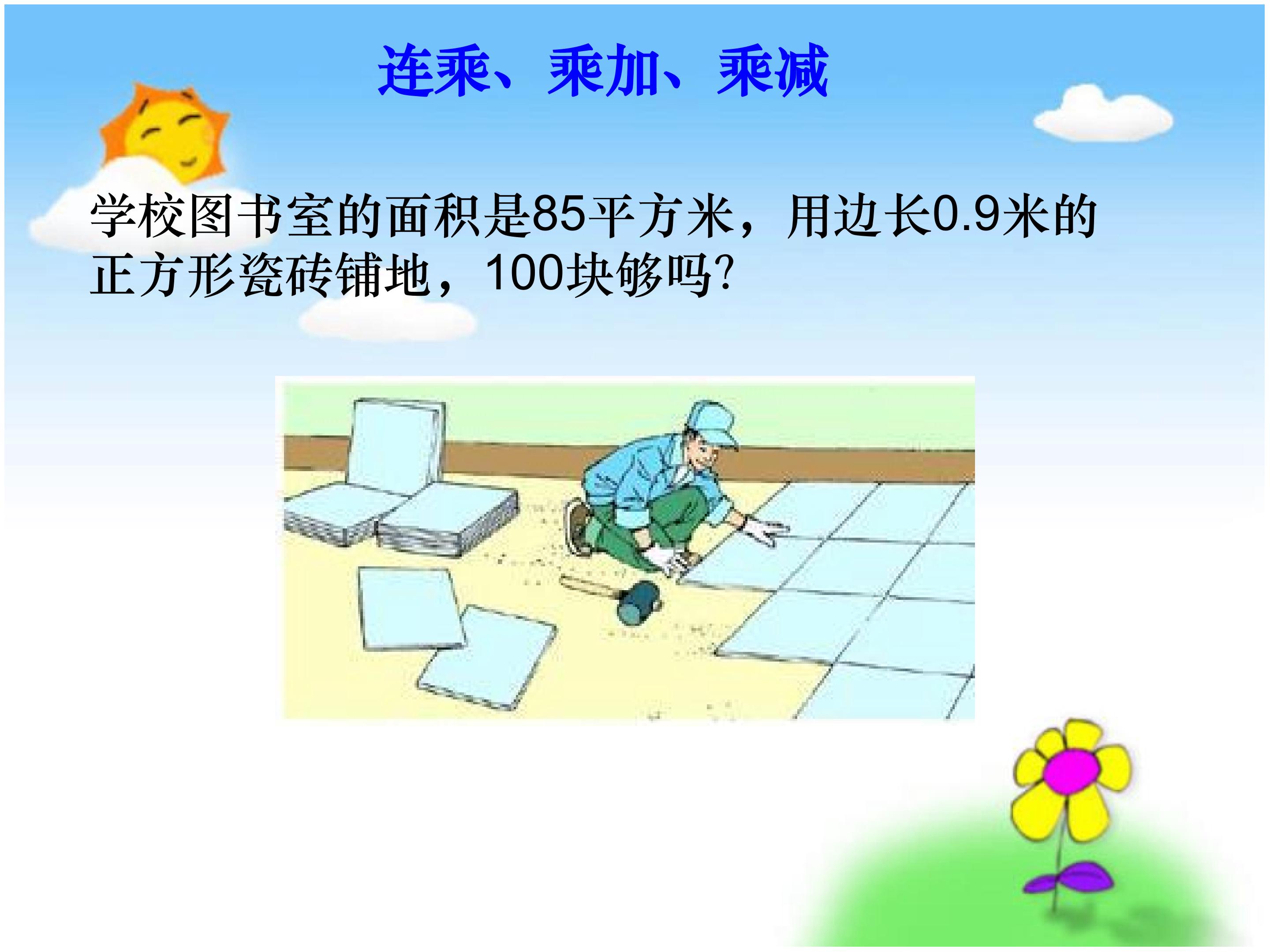 连乘、乘加、乘减

学校图书室的面积是85平方米，用边长0.9米的正方形瓷砖铺地，100块够吗?